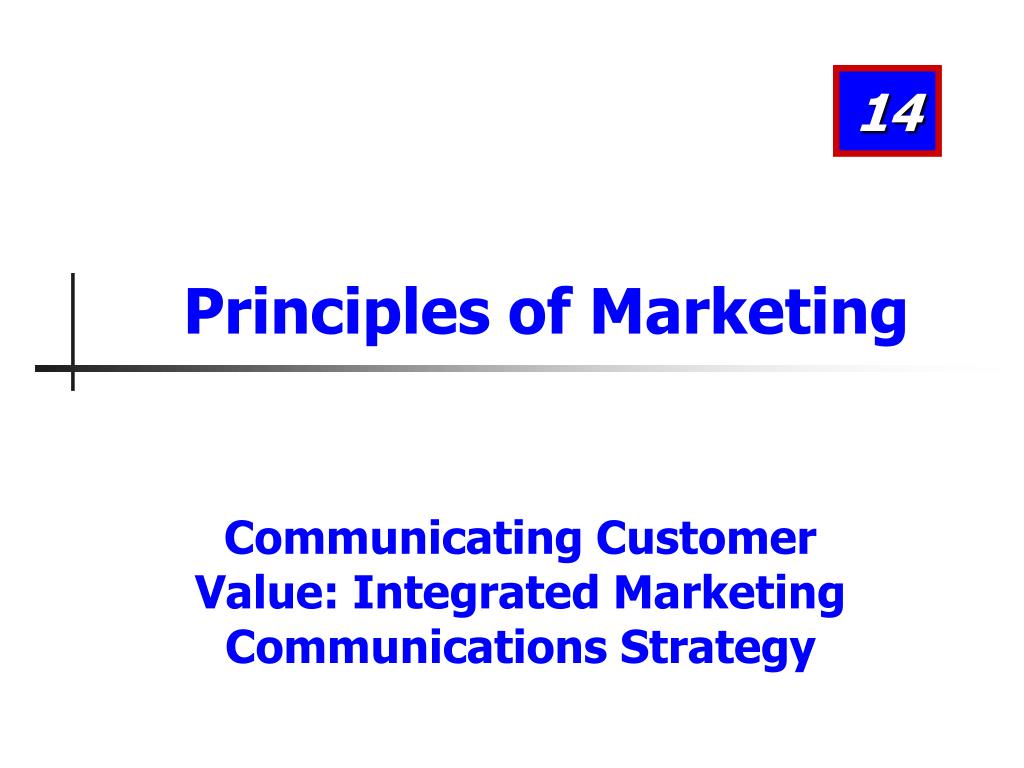 14

Principles of Marketing

Communicating Customer Value: Integrated Marketing Communications Strategy